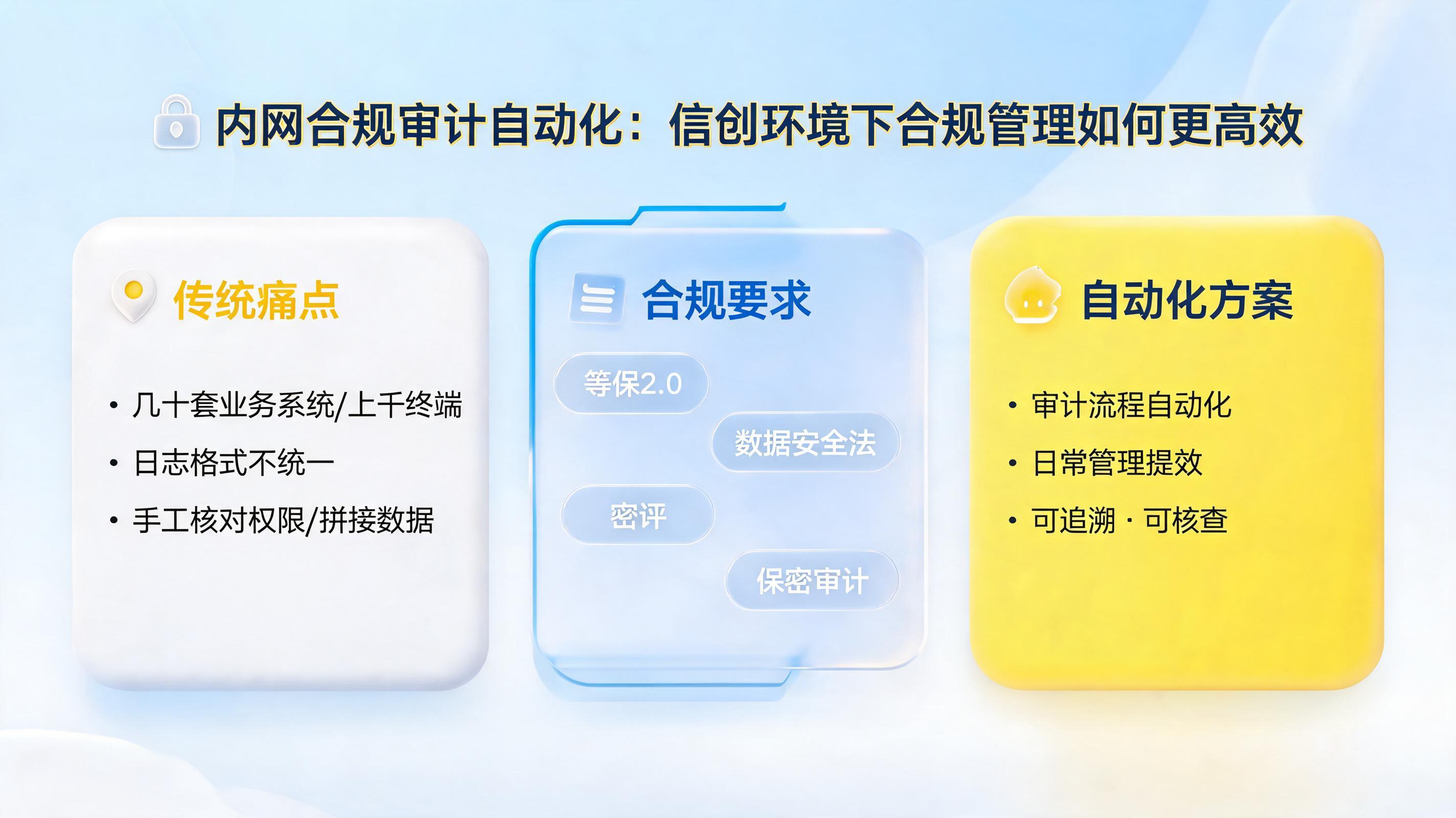 内网合规审计自动化：信创环境下合规管理如何更高效

传统痛点

• 几十套业务系统/上千终端
• 日志格式不统一
• 手工核对权限/拼接数据

合规要求

等保2.0
数据安全法
密评
保密审计

自动化方案

• 审计流程自动化
• 日常管理提效
• 可追溯 · 可核查